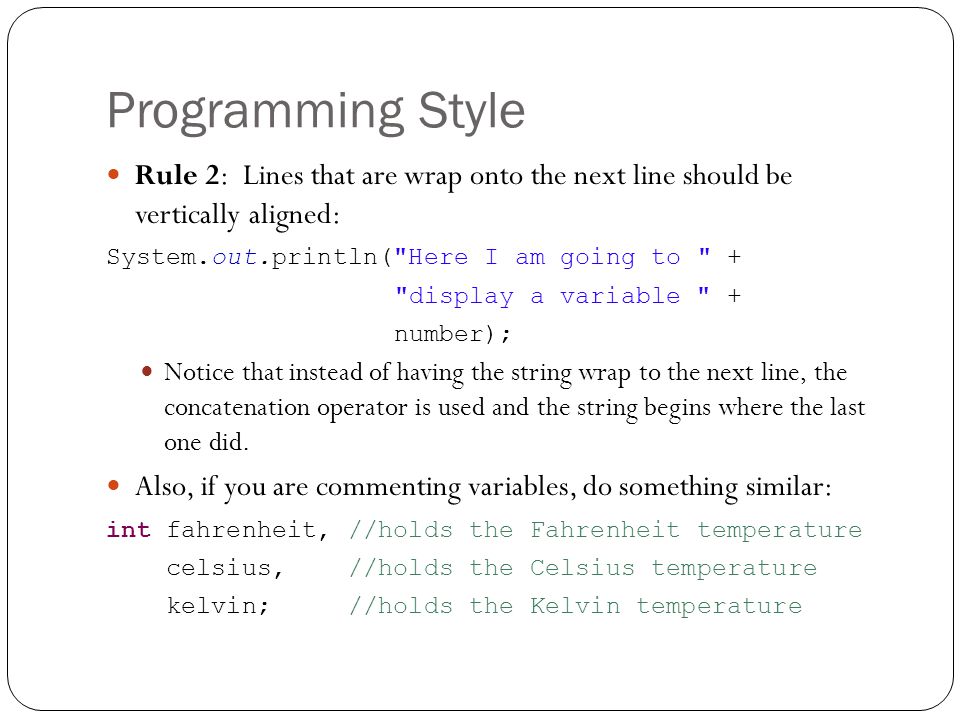 Programming Style

Rule 2: Lines that are wrap onto the next line should be vertically aligned:

System.out.println("Here I am going to " +
                   "display a variable " +
                   number);

Notice that instead of having the string wrap to the next line, the concatenation operator is used and the string begins where the last one did.

Also, if you are commenting variables, do something similar:

int fahrenheit, //holds the Fahrenheit temperature
    celsius,    //holds the Celsius temperature
    kelvin;     //holds the Kelvin temperature